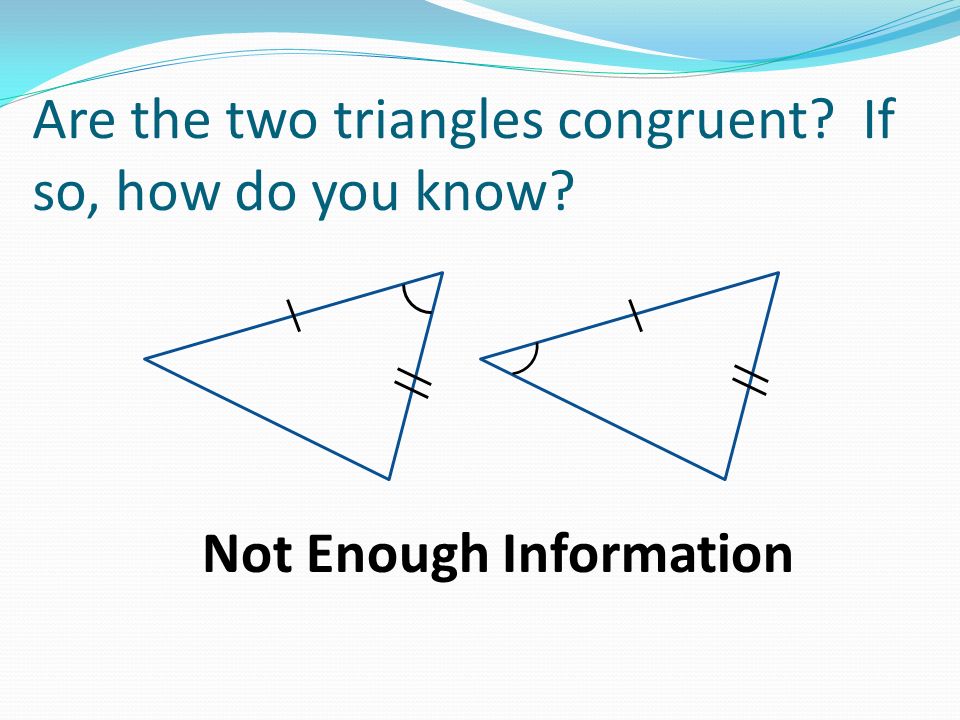 Are the two triangles congruent?  If so, how do you know?

Not Enough Information